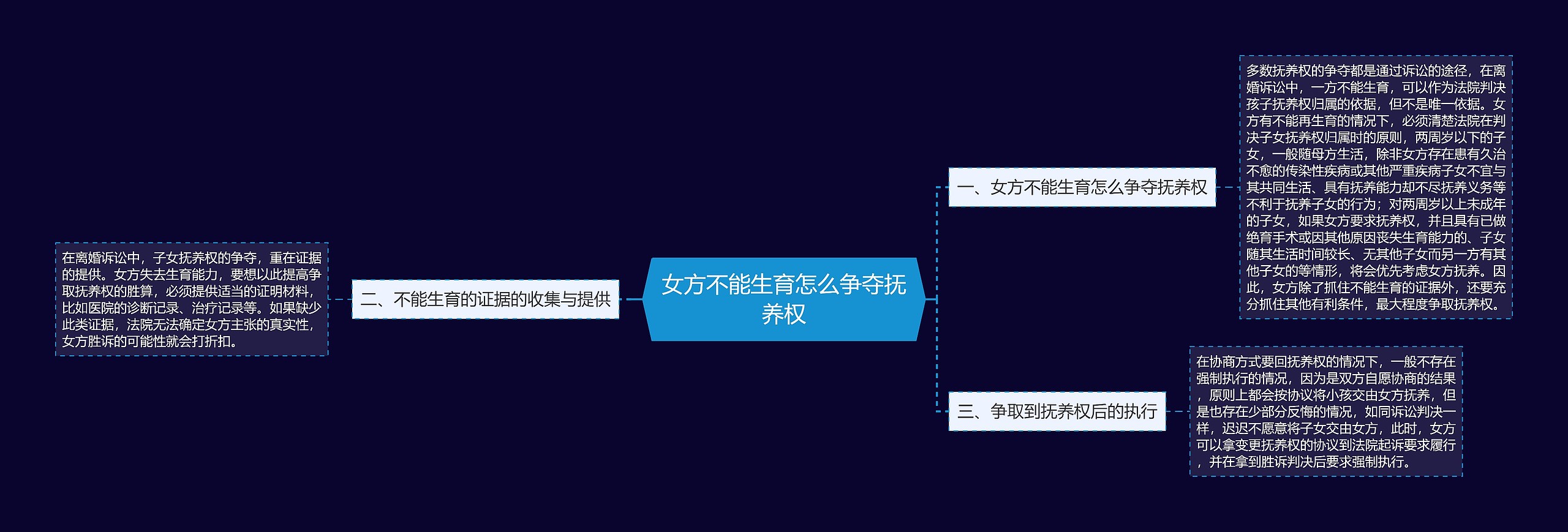 女方不能生育怎么争夺抚养权

一、女方不能生育怎么争夺抚养权

多数抚养权的争夺都是通过诉讼的途径，在离婚诉讼中，一方不能生育，可以作为法院判决孩子抚养权归属的依据，但不是唯一依据。女方有不能再生育的情况下，必须清楚法院在判决子女抚养权归属时的原则，两周岁以下的子女，一般随母方生活，除非女方存在患有久治不愈的传染性疾病或其他严重疾病子女不宜与其共同生活、具有抚养能力却不尽抚养义务等不利于抚养子女的行为；对两周岁以上未成年的子女，如果女方要求抚养权，并且具有已做绝育手术或因其他原因丧失生育能力的、子女随其生活时间较长、无其他子女而另一方有其他子女的等情形，将会优先考虑女方抚养。因此，女方除了抓住不能生育的证据外，还要充分抓住其他有利条件，最大程度争取抚养权。

二、不能生育的证据的收集与提供

在离婚诉讼中，子女抚养权的争夺，重在证据的提供。女方失去生育能力，要想以此提高争取抚养权的胜算，必须提供适当的证明材料，比如医院的诊断记录、治疗记录等。如果缺少此类证据，法院无法确定女方主张的真实性，女方胜诉的可能性就会打折扣。

三、争取到抚养权后的执行

在协商方式要回抚养权的情况下，一般不存在强制执行的情况，因为是双方自愿协商的结果，原则上都会按协议将小孩交由女方抚养，但是也存在少部分反悔的情况，如同诉讼判决一样，迟迟不愿意将子女交由女方，此时，女方可以拿变更抚养权的协议到法院起诉要求履行，并在拿到胜诉判决后要求强制执行。